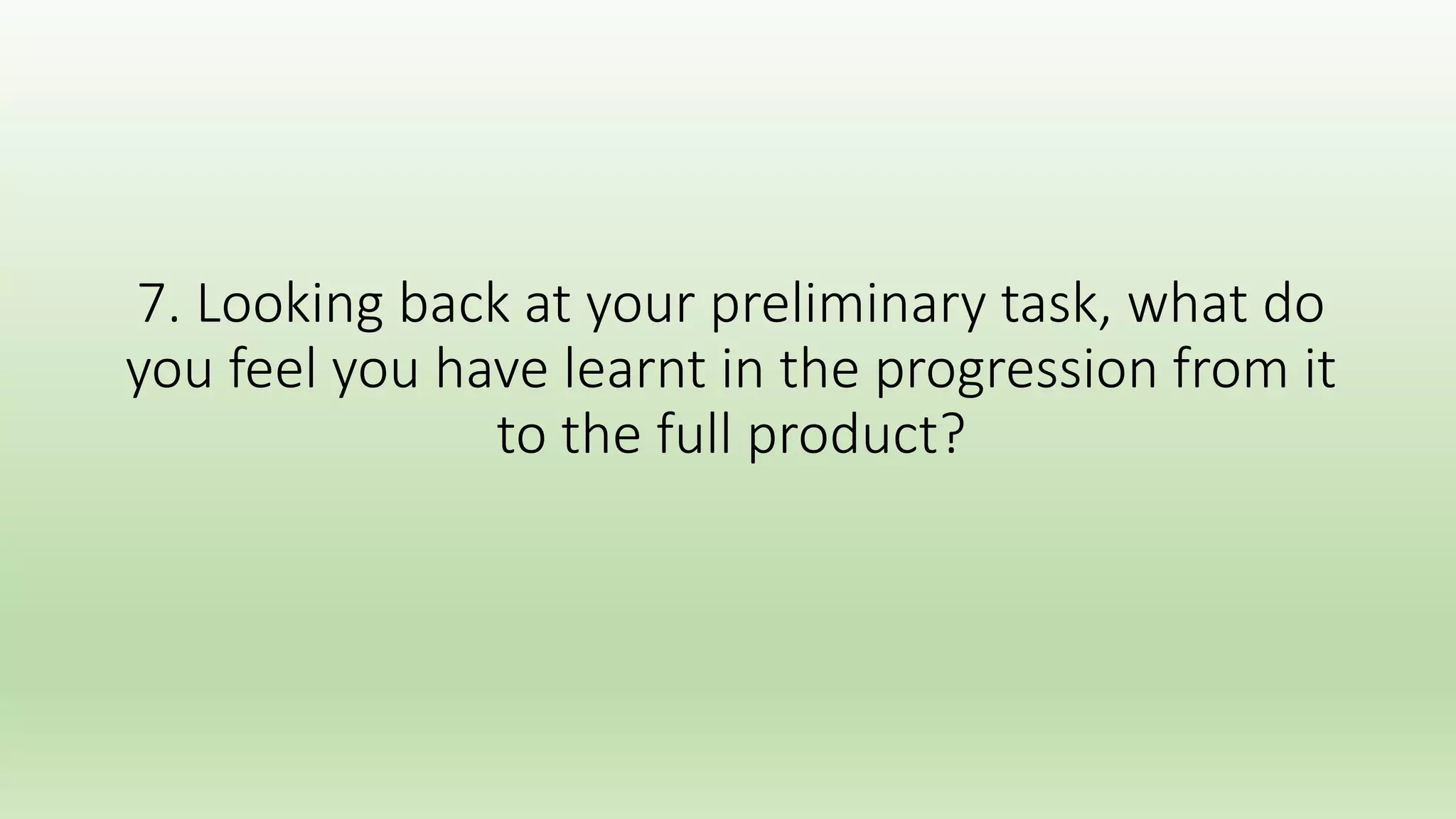 7. Looking back at your preliminary task, what do you feel you have learnt in the progression from it to the full product?